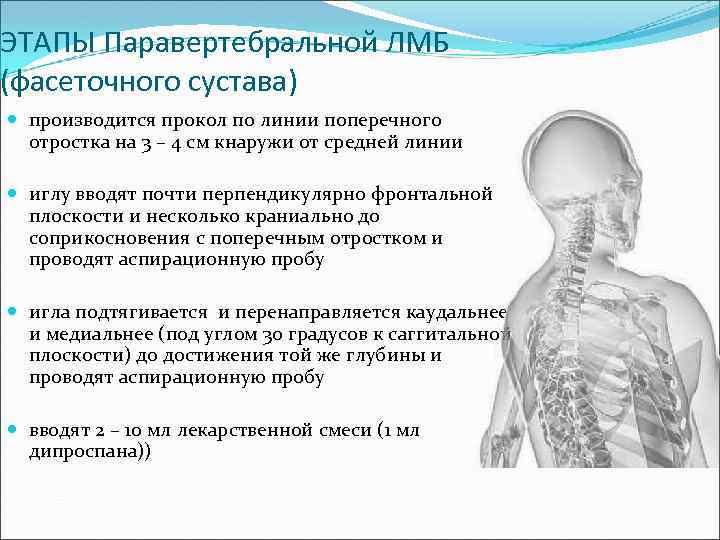 ЭТАПЫ Паравертебральной ЛМБ (фасеточного сустава)

производится прокол по линии поперечного отростка на 3 – 4 см кнаружи от средней линии

иглу вводят почти перпендикулярно фронтальной плоскости и несколько краниально до соприкосновения с поперечным отростком и проводят аспирационную пробу

игла подтягивается и перенаправляется каудальнее и медиальнее (под углом 30 градусов к саггитальной плоскости) до достижения той же глубины и проводят аспирационную пробу

вводят 2 – 10 мл лекарственной смеси (1 мл дипроспана))